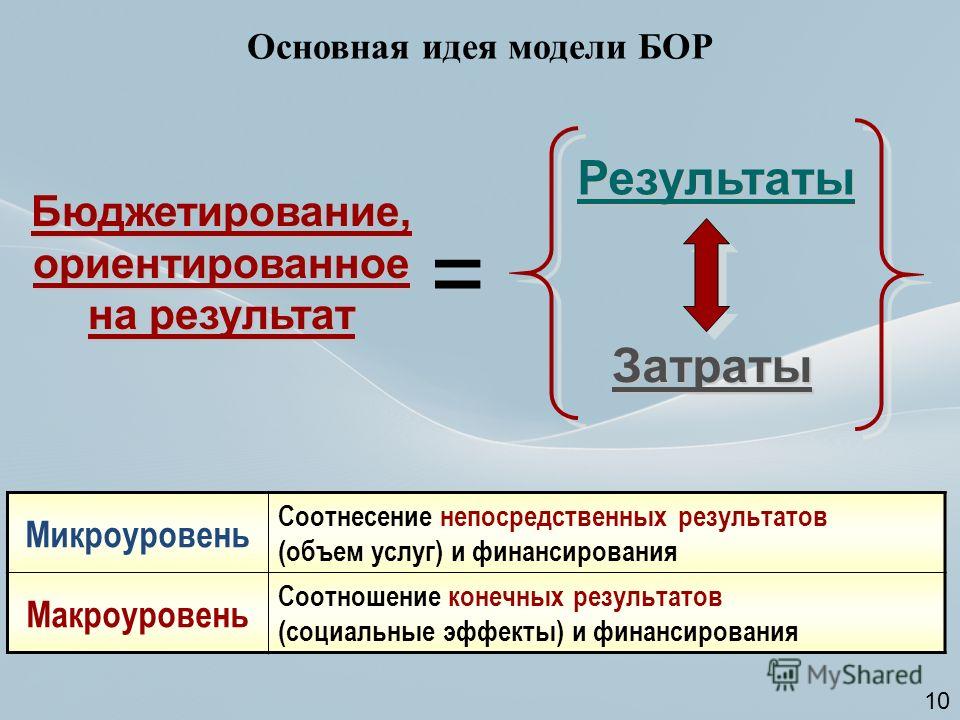 Основная идея модели БОР

Бюджетирование, ориентированное на результат

=

Результаты

Затраты

| Микроуровень | Соотнесение непосредственных результатов (объем услуг) и финансирования |
|---|---|
| Макроуровень | Соотношение конечных результатов (социальные эффекты) и финансирования |

MyShared

10